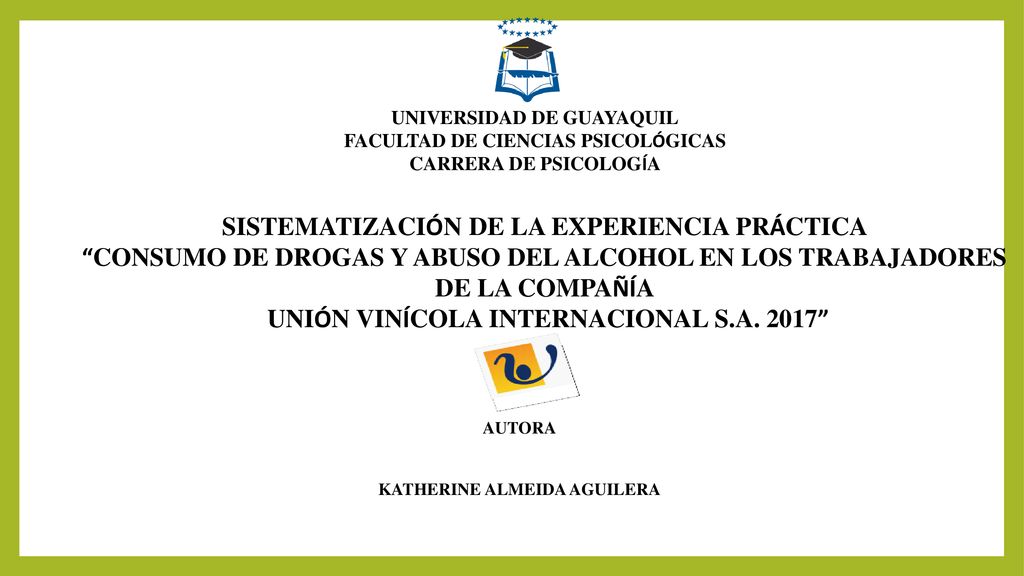 UNIVERSIDAD DE GUAYAQUIL
FACULTAD DE CIENCIAS PSICOLÓGICAS
CARRERA DE PSICOLOGÍA

SISTEMATIZACIÓN DE LA EXPERIENCIA PRÁCTICA
“CONSUMO DE DROGAS Y ABUSO DEL ALCOHOL EN LOS TRABAJADORES DE LA COMPAÑÍA
UNIÓN VINÍCOLA INTERNACIONAL S.A. 2017”

AUTORA

KATHERINE ALMEIDA AGUILERA